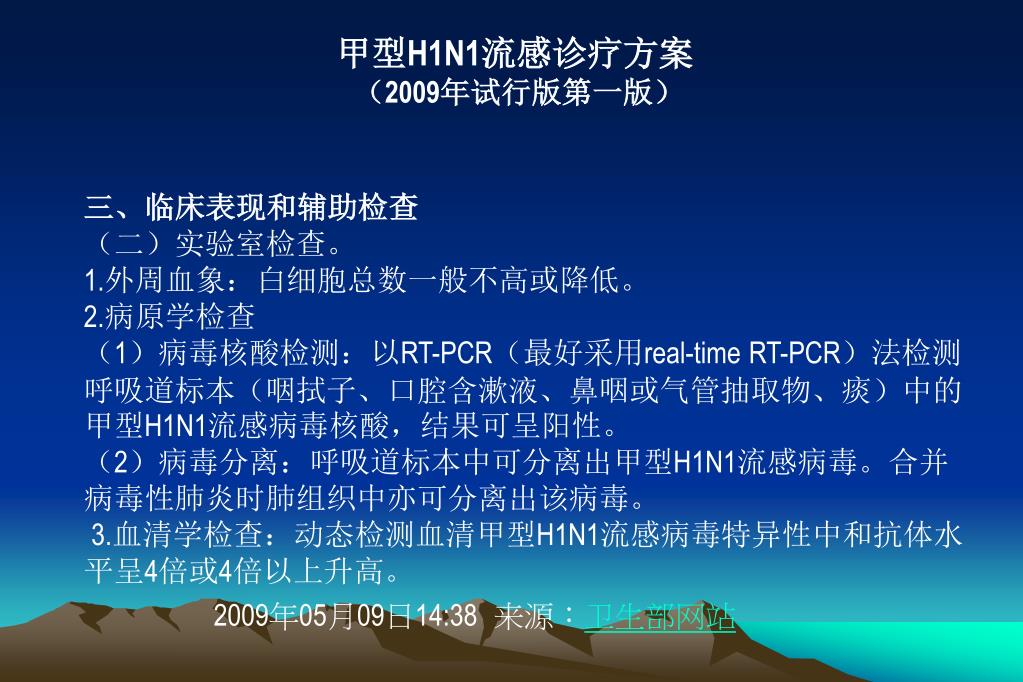 甲型H1N1流感诊疗方案
（2009年试行版第一版）

三、临床表现和辅助检查
（二）实验室检查。
1.外周血象：白细胞总数一般不高或降低。
2.病原学检查
（1）病毒核酸检测：以RT-PCR（最好采用real-time RT-PCR）法检测呼吸道标本（咽拭子、口腔含漱液、鼻咽或气管抽取物、痰）中的甲型H1N1流感病毒核酸，结果可呈阳性。
（2）病毒分离：呼吸道标本中可分离出甲型H1N1流感病毒。合并病毒性肺炎时肺组织中亦可分离出该病毒。
3.血清学检查：动态检测血清甲型H1N1流感病毒特异性中和抗体水平呈4倍或4倍以上升高。

2009年05月09日14:38 来源：卫生部网站